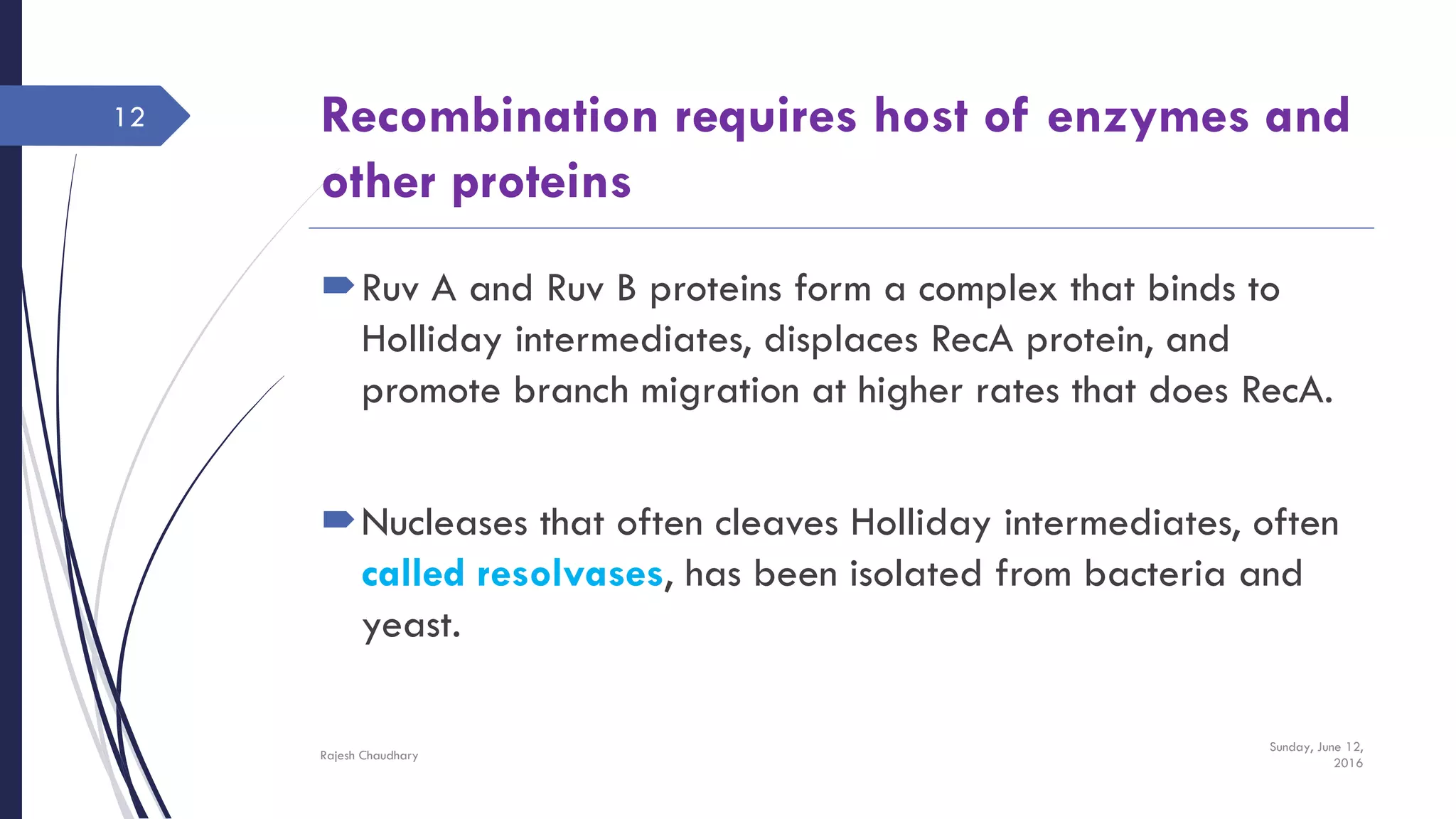 12

Recombination requires host of enzymes and other proteins

Ruv A and Ruv B proteins form a complex that binds to Holliday intermediates, displaces RecA protein, and promote branch migration at higher rates that does RecA.

Nucleases that often cleaves Holliday intermediates, often called resolvases, has been isolated from bacteria and yeast.

Rajesh Chaudhary

Sunday, June 12, 2016